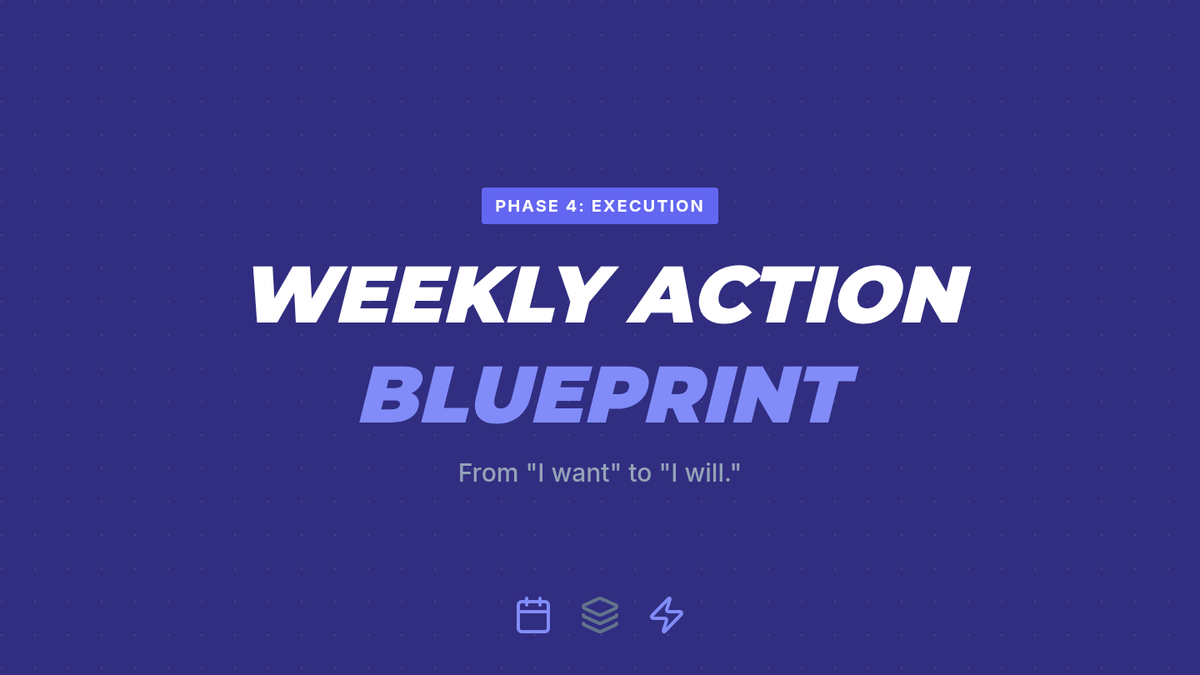 PHASE 4: EXECUTION

WEEKLY ACTION BLUEPRINT

From "I want" to "I will."